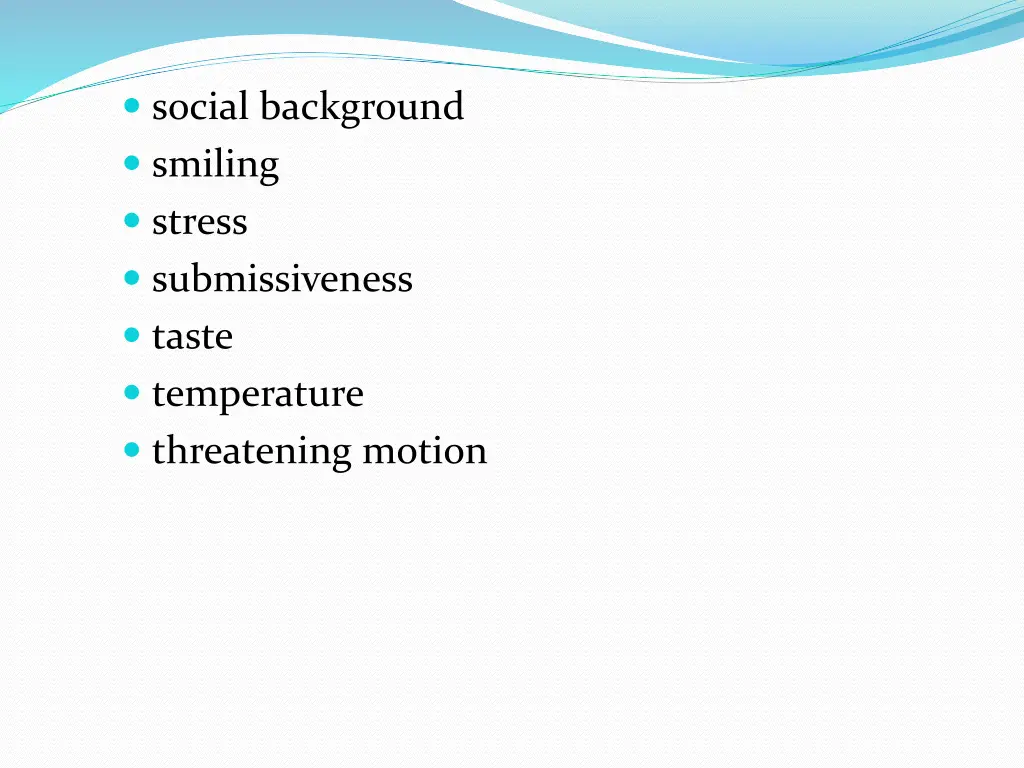 - social background
- smiling
- stress
- submissiveness
- taste
- temperature
- threatening motion